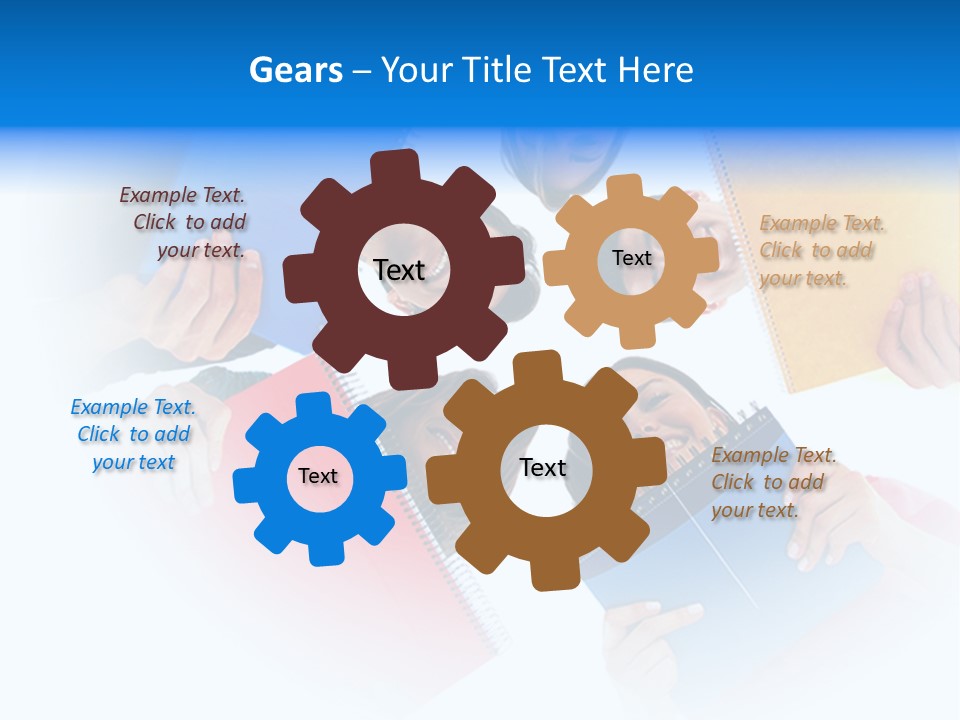 Gears – Your Title Text Here

Example Text. Click to add your text.

Text

Text

Example Text. Click to add your text.

Example Text. Click to add your text

Text

Text

Example Text. Click to add your text.